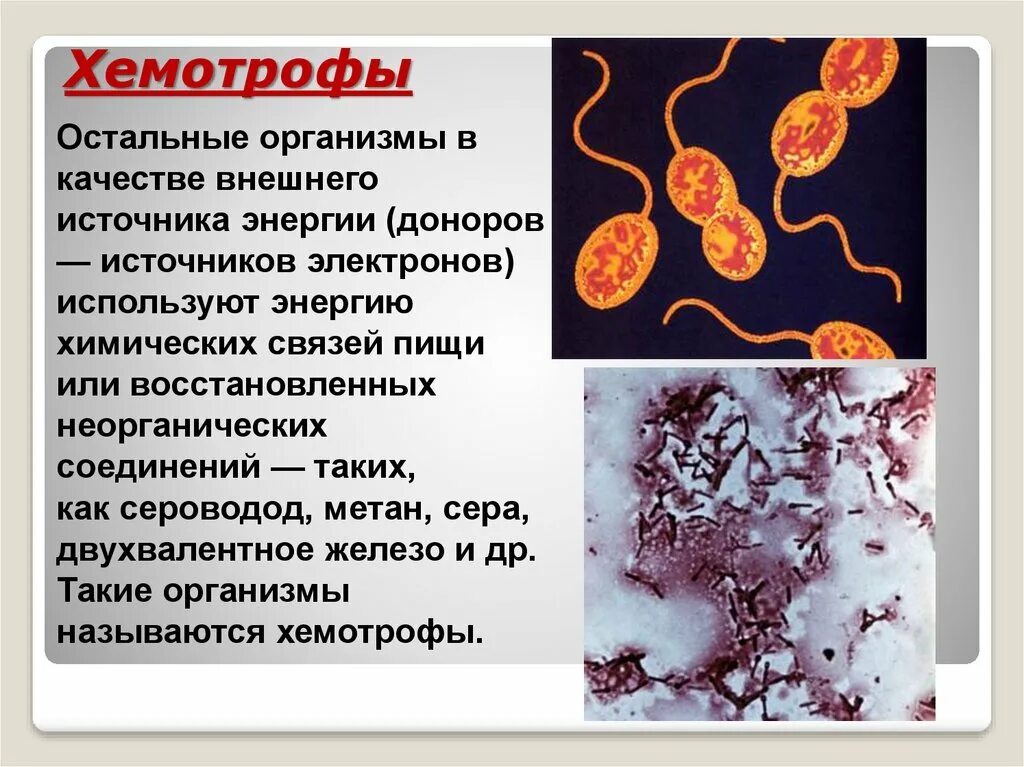 Хемотрофы

Остальные организмы в качестве внешнего источника энергии (доноров — источников электронов) используют энергию химических связей пищи или восстановленных неорганических соединений — таких, как сероводод, метан, сера, двухвалентное железо и др. Такие организмы называются хемотрофы.